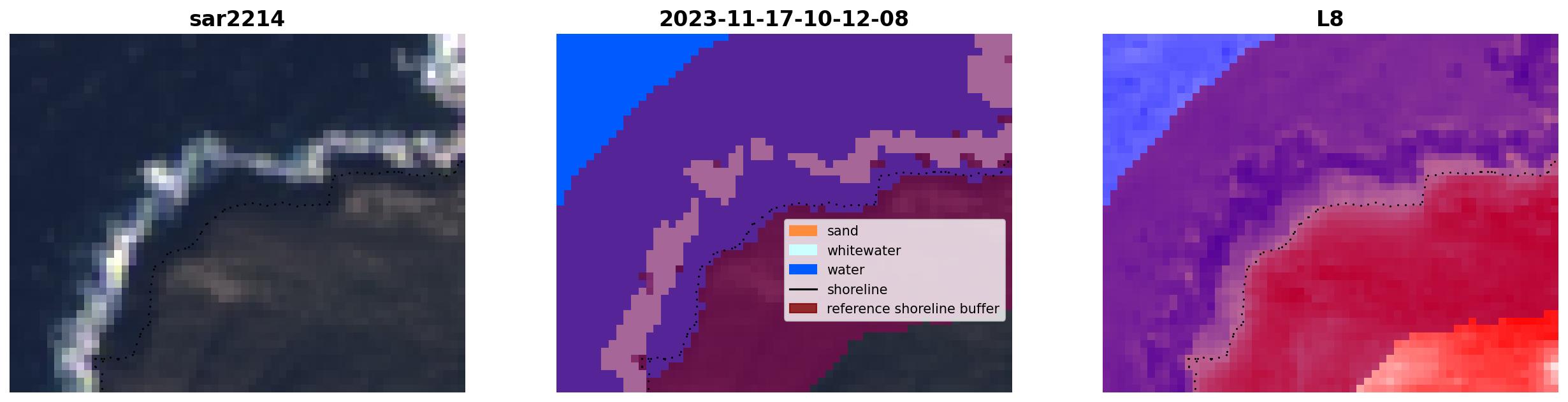 sar2214

2023-11-17-10-12-08

sand
whitewater
water
shoreline
reference shoreline buffer

L8